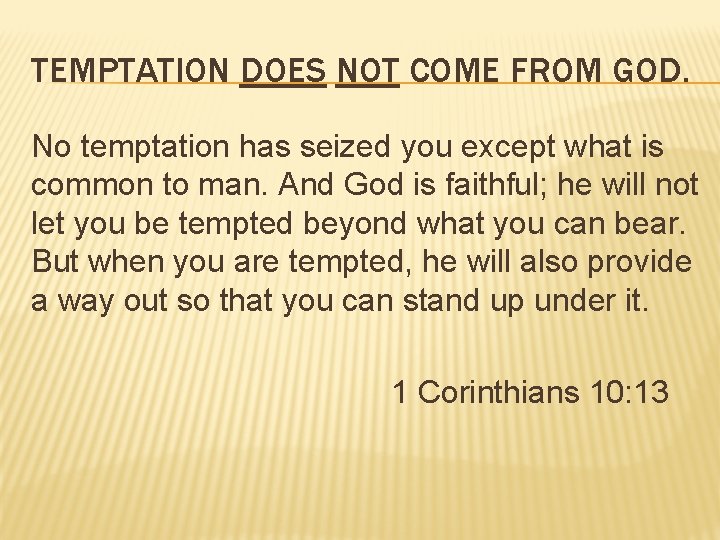 TEMPTATION DOES NOT COME FROM GOD.

No temptation has seized you except what is common to man. And God is faithful; he will not let you be tempted beyond what you can bear. But when you are tempted, he will also provide a way out so that you can stand up under it.

1 Corinthians 10:13